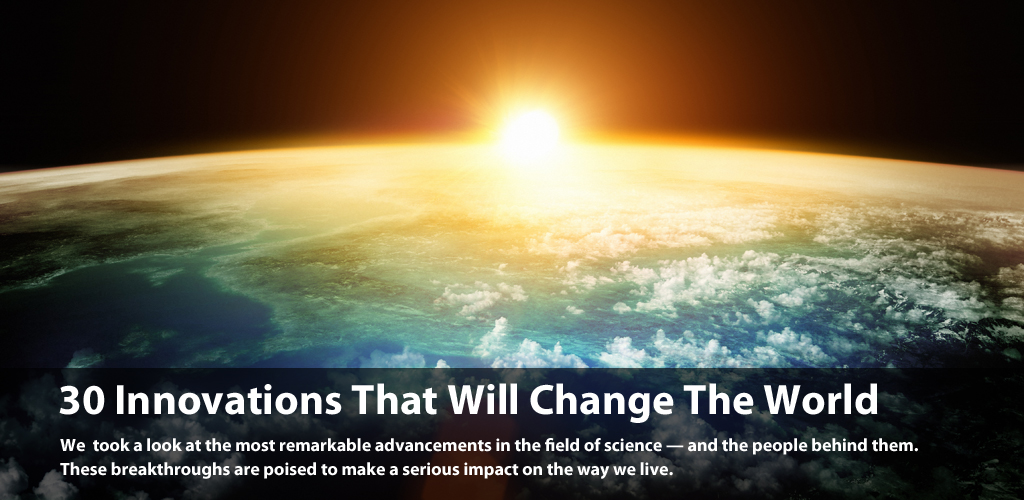 30 Innovations That Will Change The World

We took a look at the most remarkable advancements in the field of science — and the people behind them. These breakthroughs are poised to make a serious impact on the way we live.